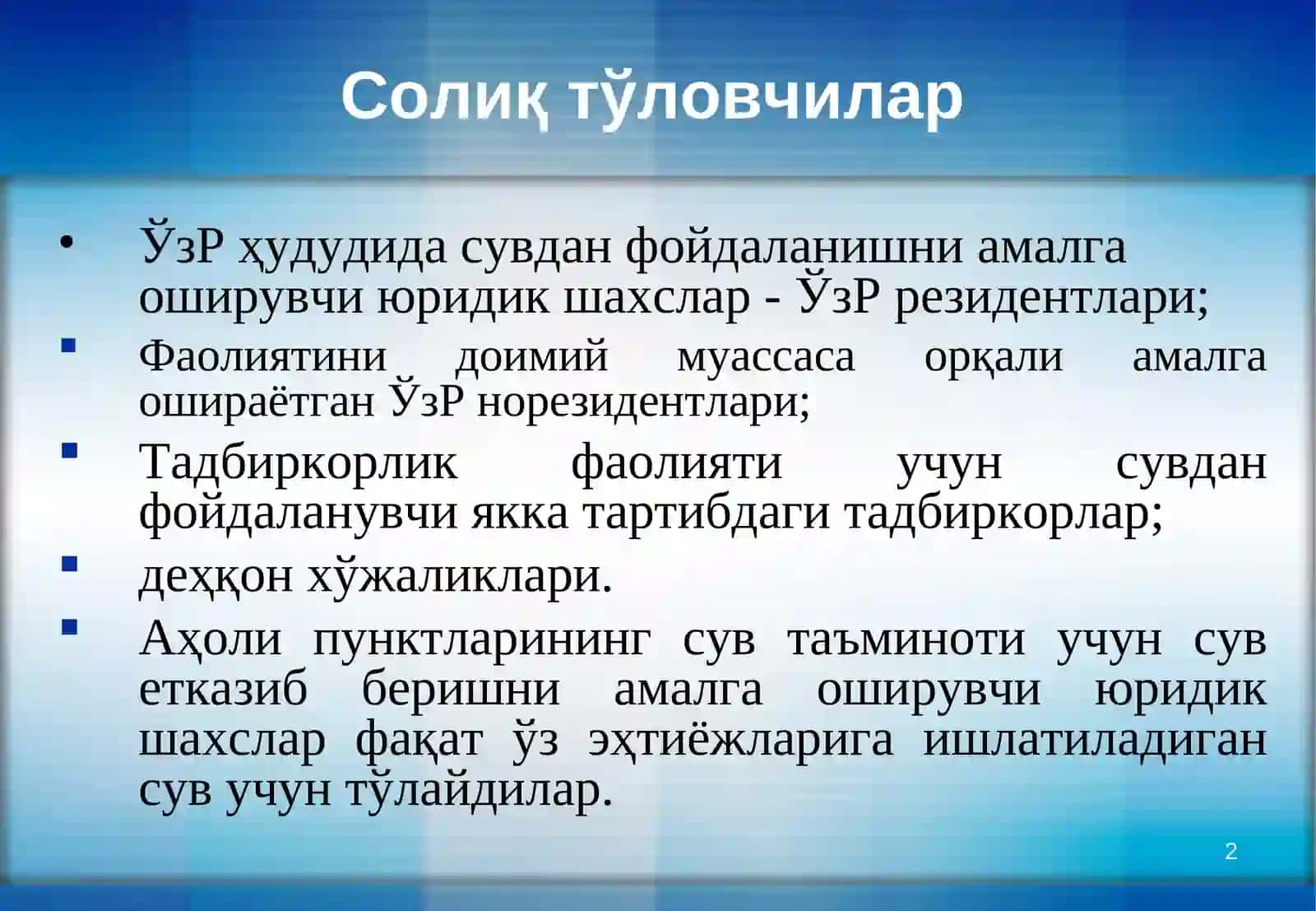 Солиқ тўловчилар

• ЎзР ҳудудида сувдан фойдаланишни амалга оширувчи юридик шахслар - ЎзР резидентлари;

▪ Фаолиятини доимий муассаса орқали амалга ошираётган ЎзР норезидентлари;

▪ Тадбиркорлик фаолияти учун сувдан фойдаланувчи якка тартибдаги тадбиркорлар;

▪ деҳқон хўжаликлари.

▪ Аҳоли пунктларининг сув таъминоти учун сув етказиб беришни амалга оширувчи юридик шахслар фақат ўз эҳтиёжларига ишлатиладиган сув учун тўлайдилар.

2